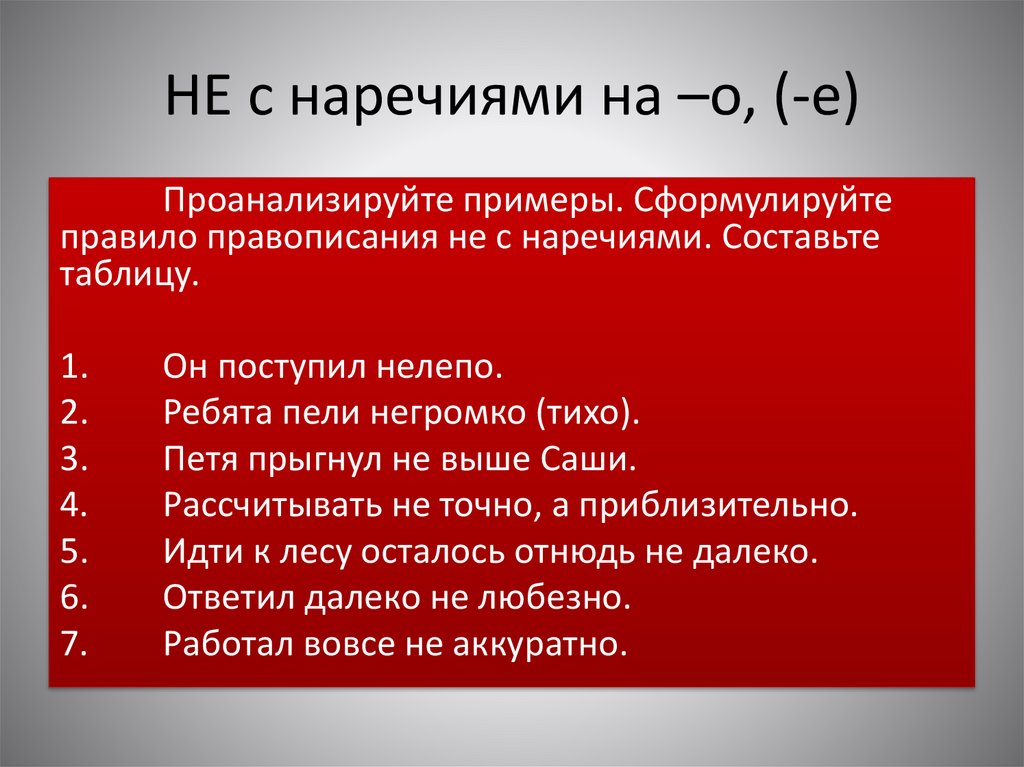 НЕ с наречиями на –о, (-е)

Проанализируйте примеры. Сформулируйте правило правописания не с наречиями. Составьте таблицу.

1. Он поступил нелепо.
2. Ребята пели негромко (тихо).
3. Петя прыгнул не выше Саши.
4. Рассчитывать не точно, а приблизительно.
5. Идти к лесу осталось отнюдь не далеко.
6. Ответил далеко не любезно.
7. Работал вовсе не аккуратно.